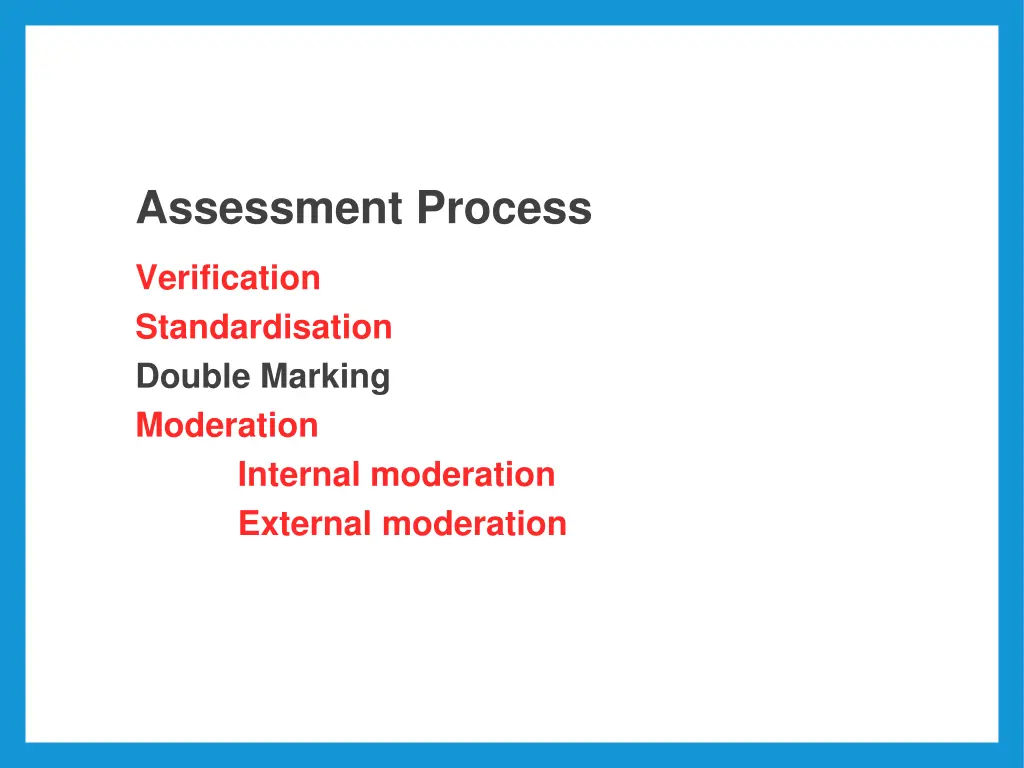 Assessment Process

Verification
Standardisation
Double Marking
Moderation
Internal moderation
External moderation